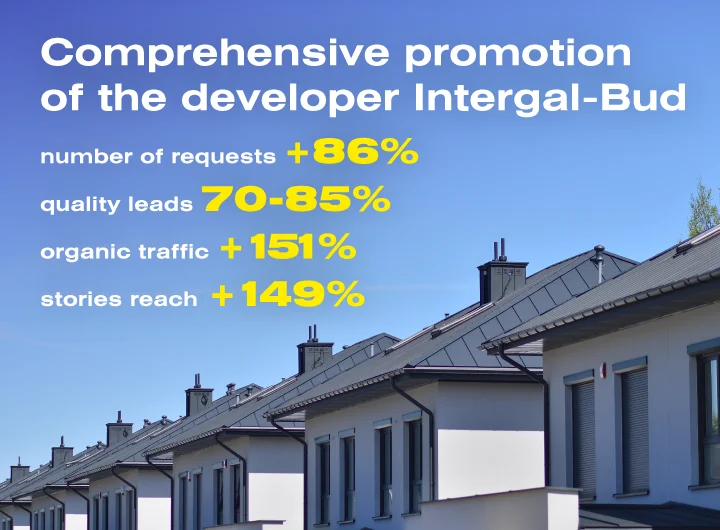 Comprehensive promotion of the developer Intergal-Bud

number of requests +86%

quality leads 70-85%

organic traffic +151%

stories reach +149%